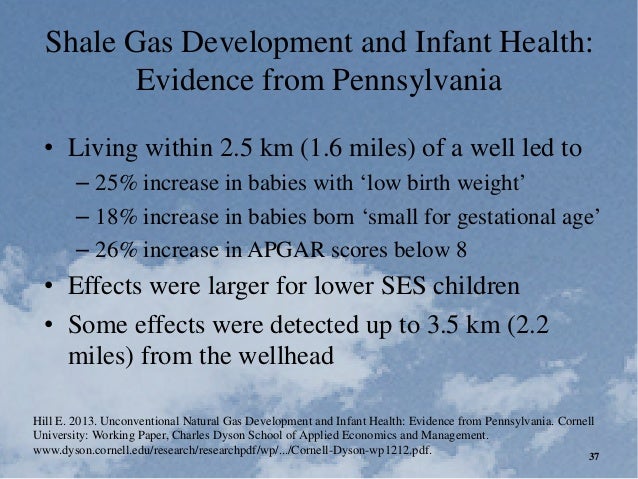 Shale Gas Development and Infant Health: Evidence from Pennsylvania

• Living within 2.5 km (1.6 miles) of a well led to
– 25% increase in babies with ‘low birth weight’
– 18% increase in babies born ‘small for gestational age’
– 26% increase in APGAR scores below 8
• Effects were larger for lower SES children
• Some effects were detected up to 3.5 km (2.2 miles) from the wellhead

Hill E. 2013. Unconventional Natural Gas Development and Infant Health: Evidence from Pennsylvania. Cornell University: Working Paper, Charles Dyson School of Applied Economics and Management. www.dyson.cornell.edu/research/researchpdf/wp/.../Cornell-Dyson-wp1212.pdf.

37